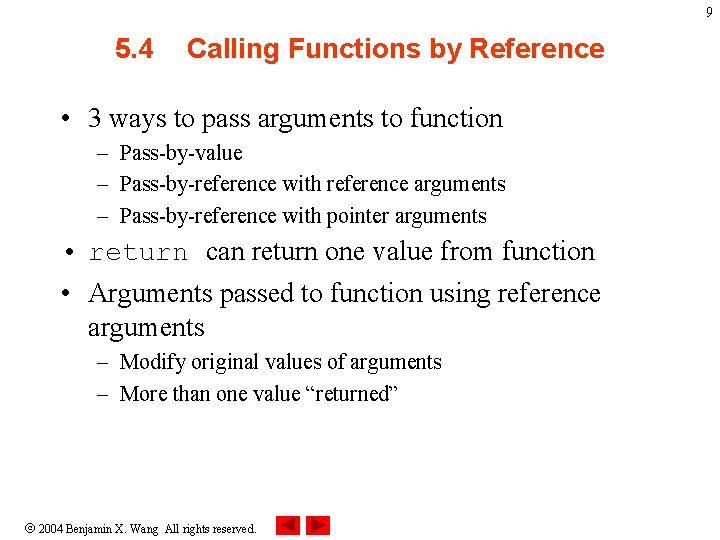 9

5.4 Calling Functions by Reference

• 3 ways to pass arguments to function
– Pass-by-value
– Pass-by-reference with reference arguments
– Pass-by-reference with pointer arguments
• return can return one value from function
• Arguments passed to function using reference arguments
– Modify original values of arguments
– More than one value “returned”

© 2004 Benjamin X. Wang All rights reserved.